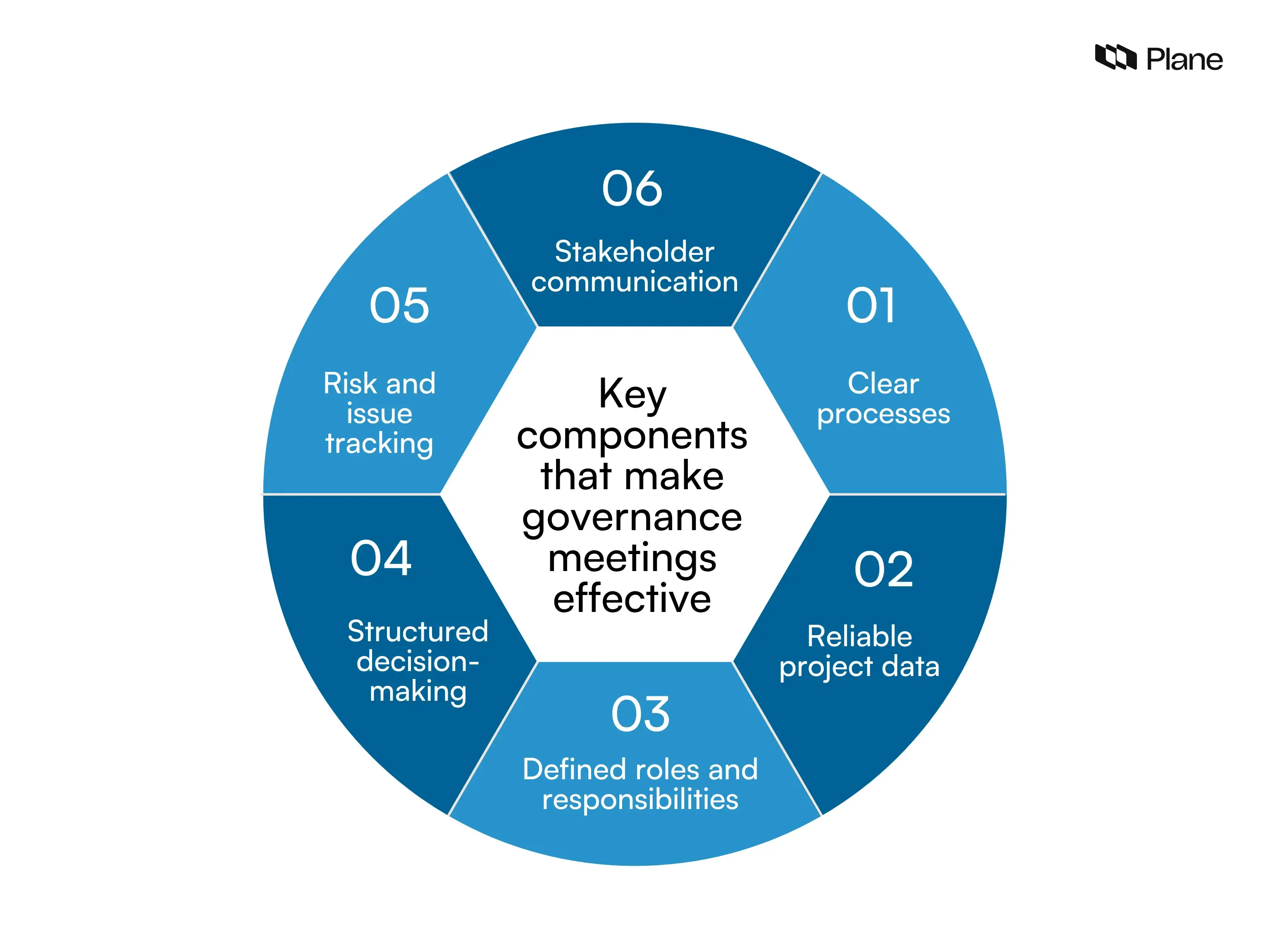 Plane

Key components that make governance meetings effective

01
Clear processes

02
Reliable project data

03
Defined roles and responsibilities

04
Structured decision-making

05
Risk and issue tracking

06
Stakeholder communication